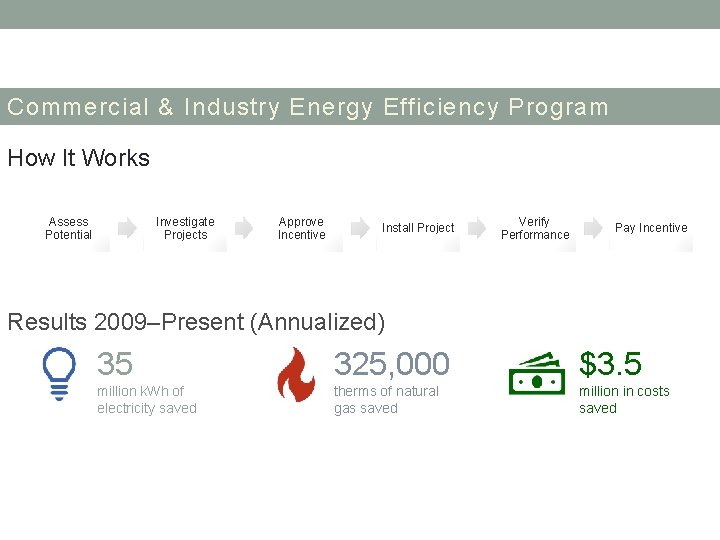 Commercial & Industry Energy Efficiency Program

How It Works

Assess Potential

Investigate Projects

Approve Incentive

Install Project

Verify Performance

Pay Incentive

Results 2009–Present (Annualized)

35
million kWh of electricity saved

325,000
therms of natural gas saved

$3.5
million in costs saved